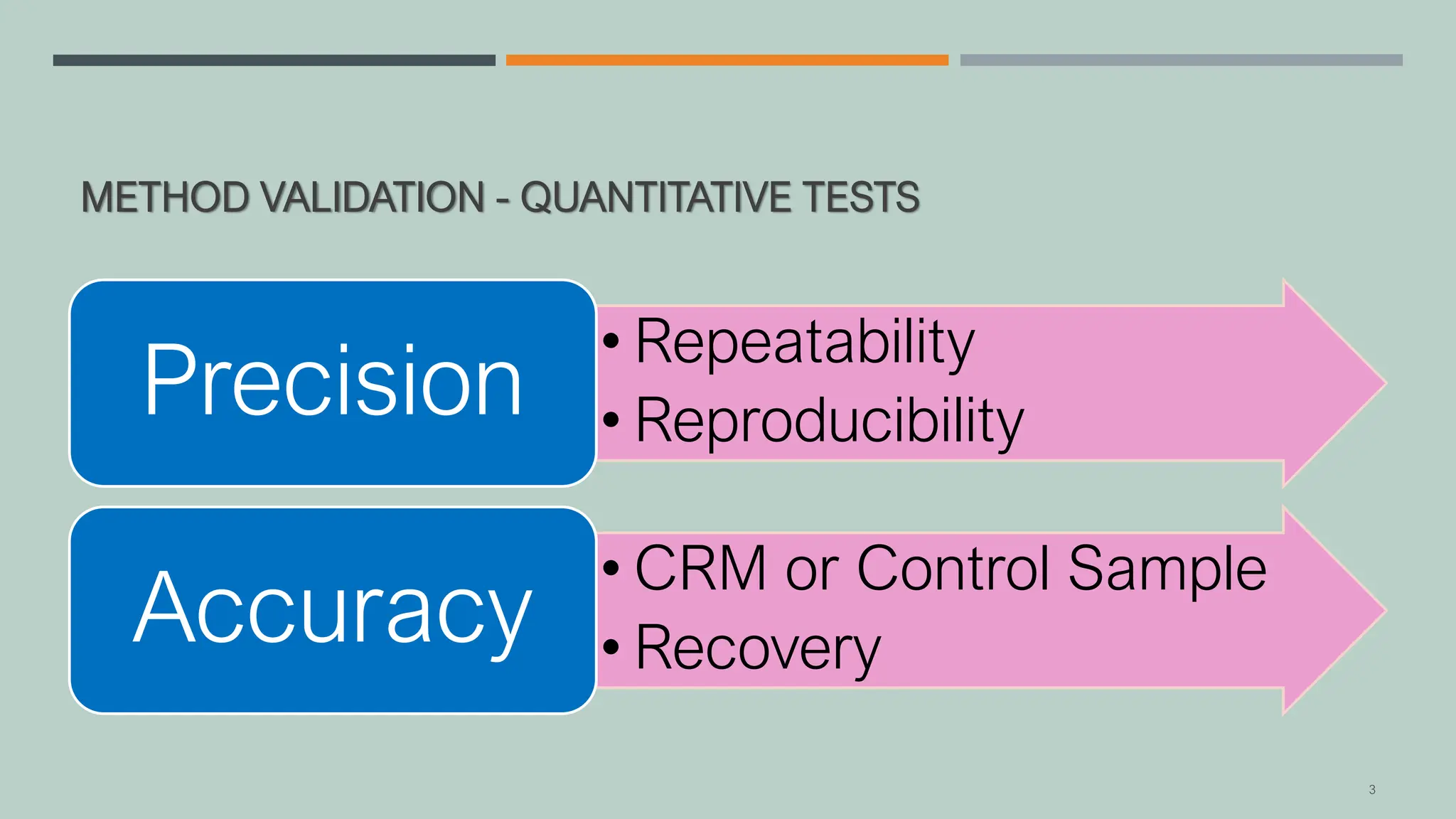 METHOD VALIDATION - QUANTITATIVE TESTS

Precision

• Repeatability
• Reproducibility

Accuracy

• CRM or Control Sample
• Recovery

3